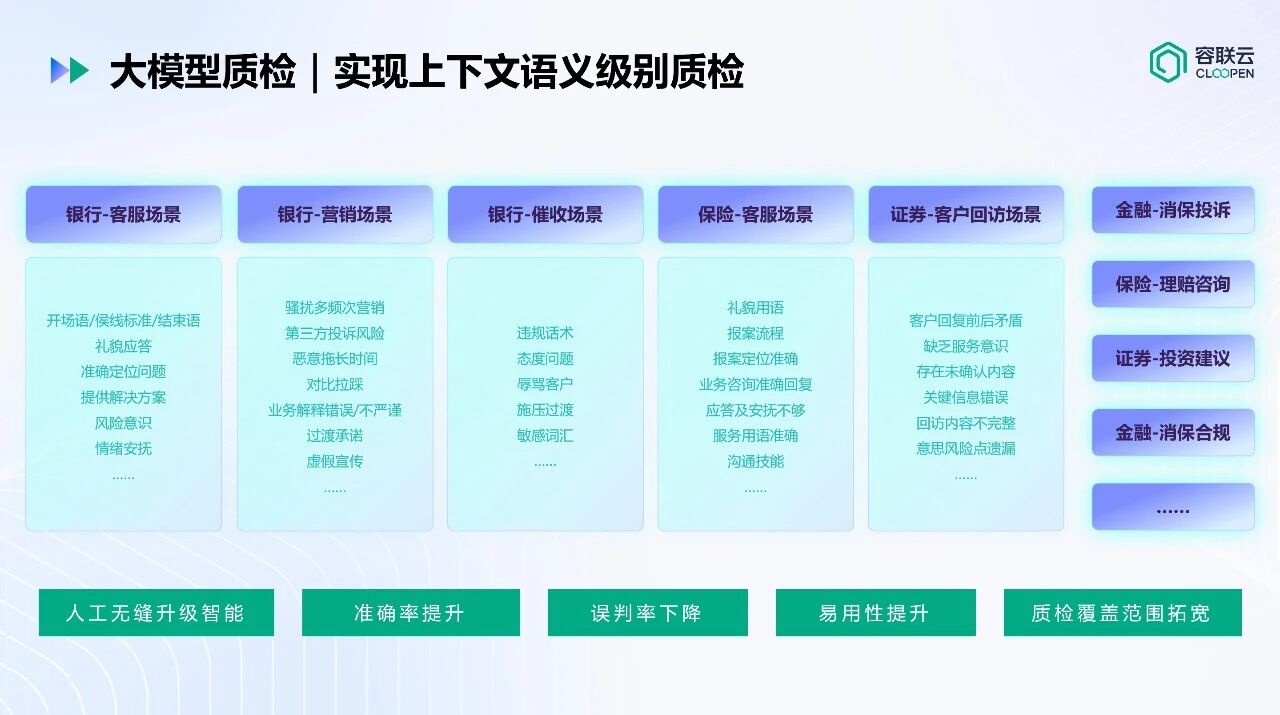 大模型质检｜实现上下文语义级别质检

容联云
CLOOPEN

银行-客服场景

开场语/侯线标准/结束语
礼貌应答
准确定位问题
提供解决方案
风险意识
情绪安抚
......

银行-营销场景

骚扰多频次营销
第三方投诉风险
恶意拖长时间
对比拉踩
业务解释错误/不严谨
过渡承诺
虚假宣传
......

银行-催收场景

违规话术
态度问题
辱骂客户
施压过渡
敏感词汇
......

保险-客服场景

礼貌用语
报案流程
报案定位准确
业务咨询准确回复
应答及安抚不够
服务用语准确
沟通技能
......

证券-客户回访场景

客户回复前后矛盾
缺乏服务意识
存在未确认内容
关键信息错误
回访内容不完整
意思风险点遗漏
......

金融-消保投诉

保险-理赔咨询

证券-投资建议

金融-消保合规

......

人工无缝升级智能

准确率提升

误判率下降

易用性提升

质检覆盖范围拓宽